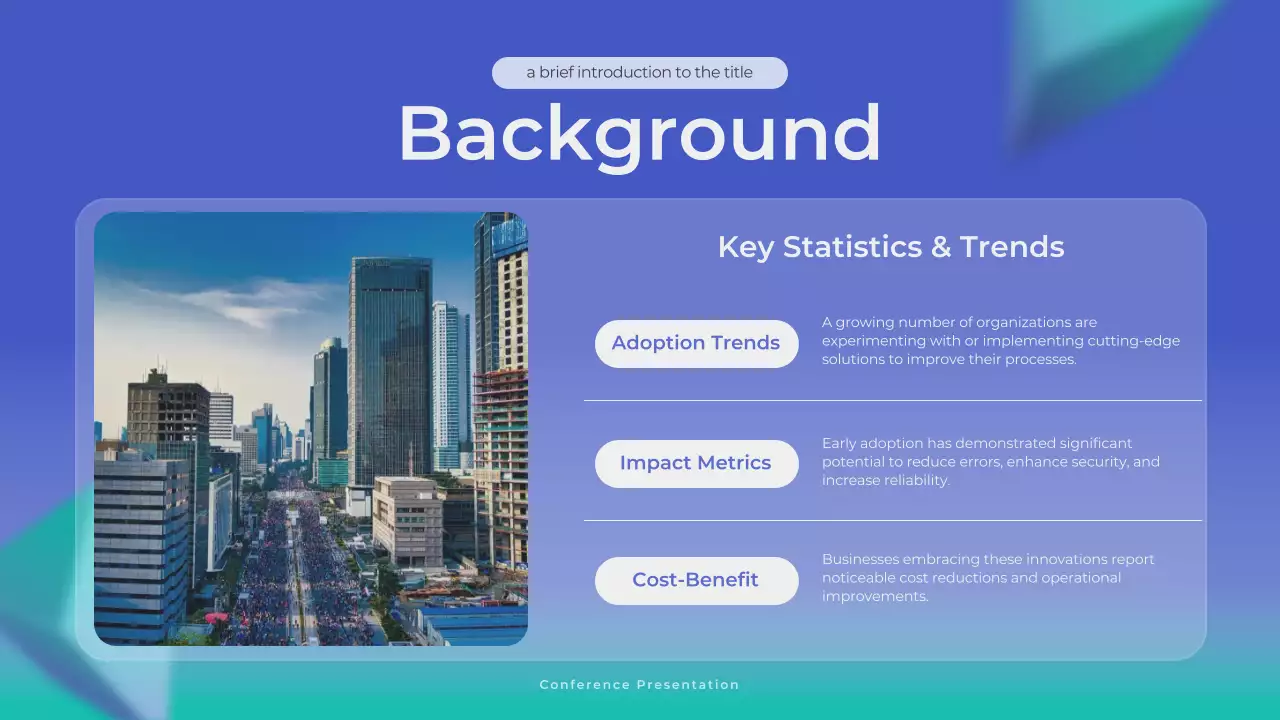 a brief introduction to the title

Background

Key Statistics & Trends

Adoption Trends

A growing number of organizations are experimenting with or implementing cutting-edge solutions to improve their processes.

Impact Metrics

Early adoption has demonstrated significant potential to reduce errors, enhance security, and increase reliability.

Cost-Benefit

Businesses embracing these innovations report noticeable cost reductions and operational improvements.

Conference Presentation